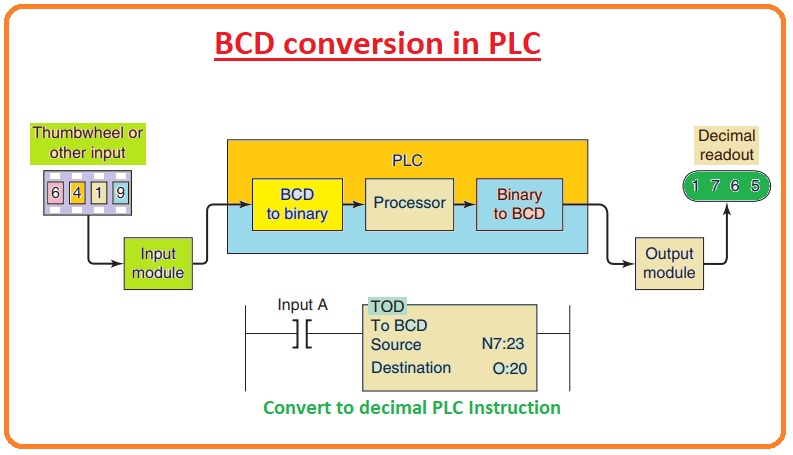 BCD conversion in PLC

Thumbwheel or other input

6 4 1 9

Input module

PLC

BCD to binary

Processor

Binary to BCD

Output module

Decimal readout

1 7 6 5

Input A

TOD
To BCD
Source N7:23
Destination O:20

Convert to decimal PLC Instruction